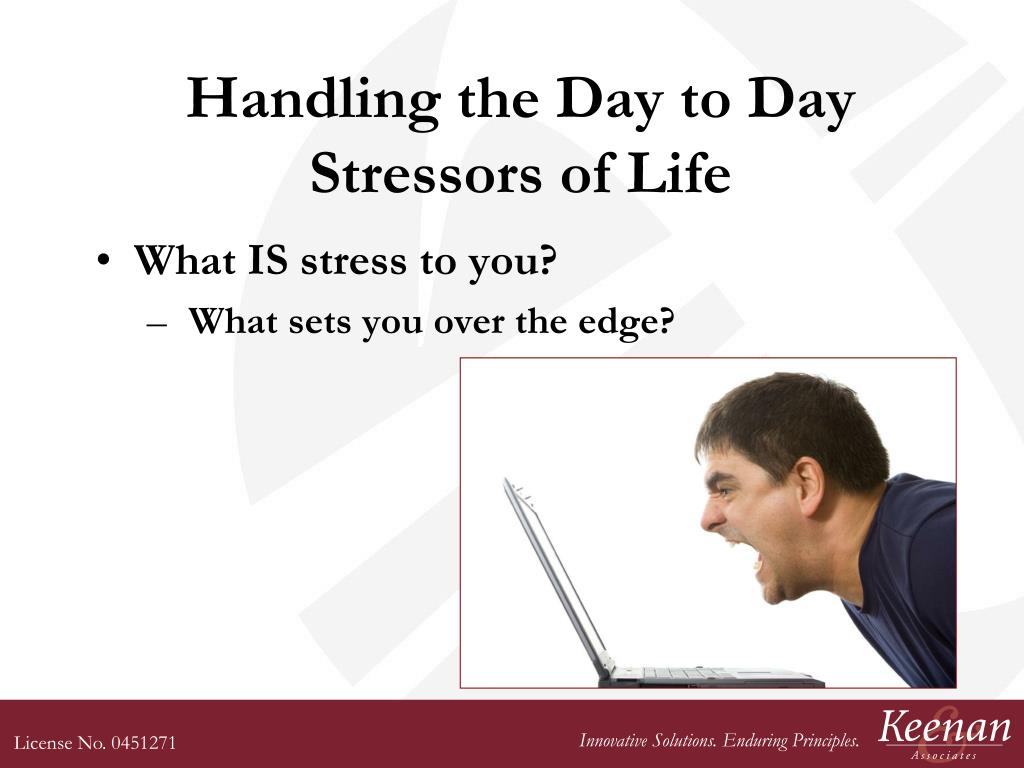 Handling the Day to Day Stressors of Life

• What IS stress to you?
– What sets you over the edge?

License No. 0451271

Innovative Solutions. Enduring Principles.

Keenan
& Associates